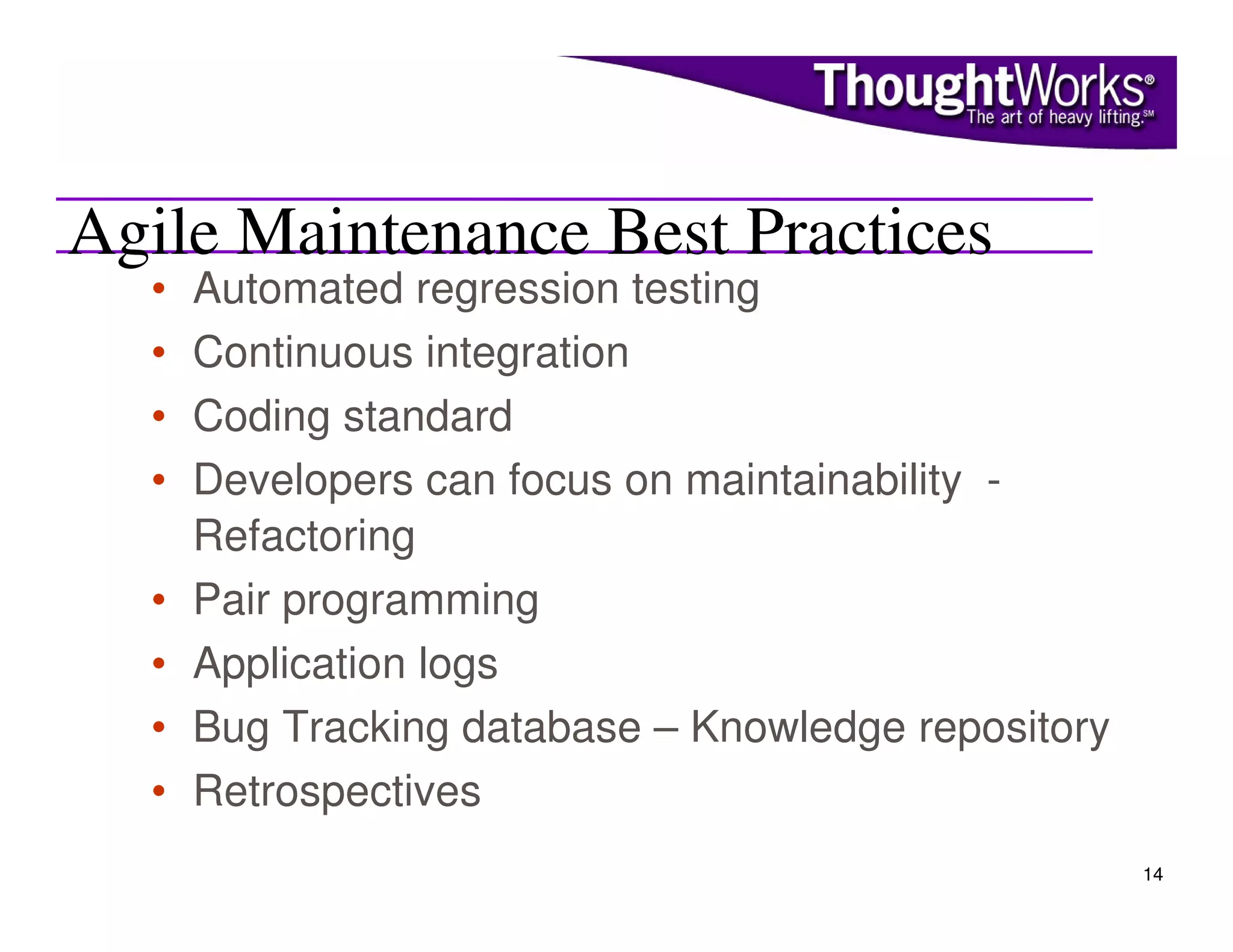 ThoughtWorks®
The art of heavy lifting.SM

Agile Maintenance Best Practices

• Automated regression testing
• Continuous integration
• Coding standard
• Developers can focus on maintainability - Refactoring
• Pair programming
• Application logs
• Bug Tracking database – Knowledge repository
• Retrospectives

14